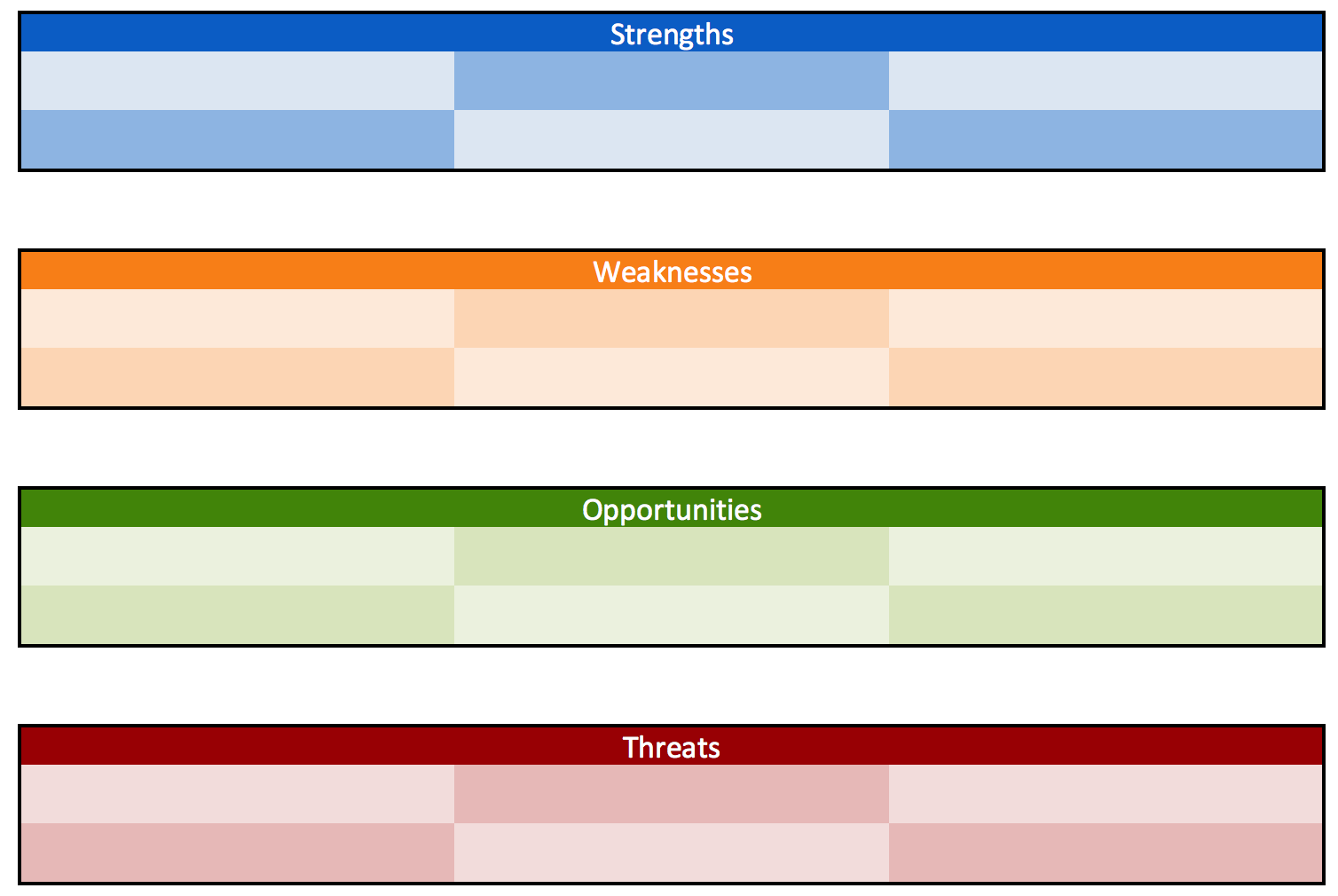 Strengths

Weaknesses

Opportunities

Threats